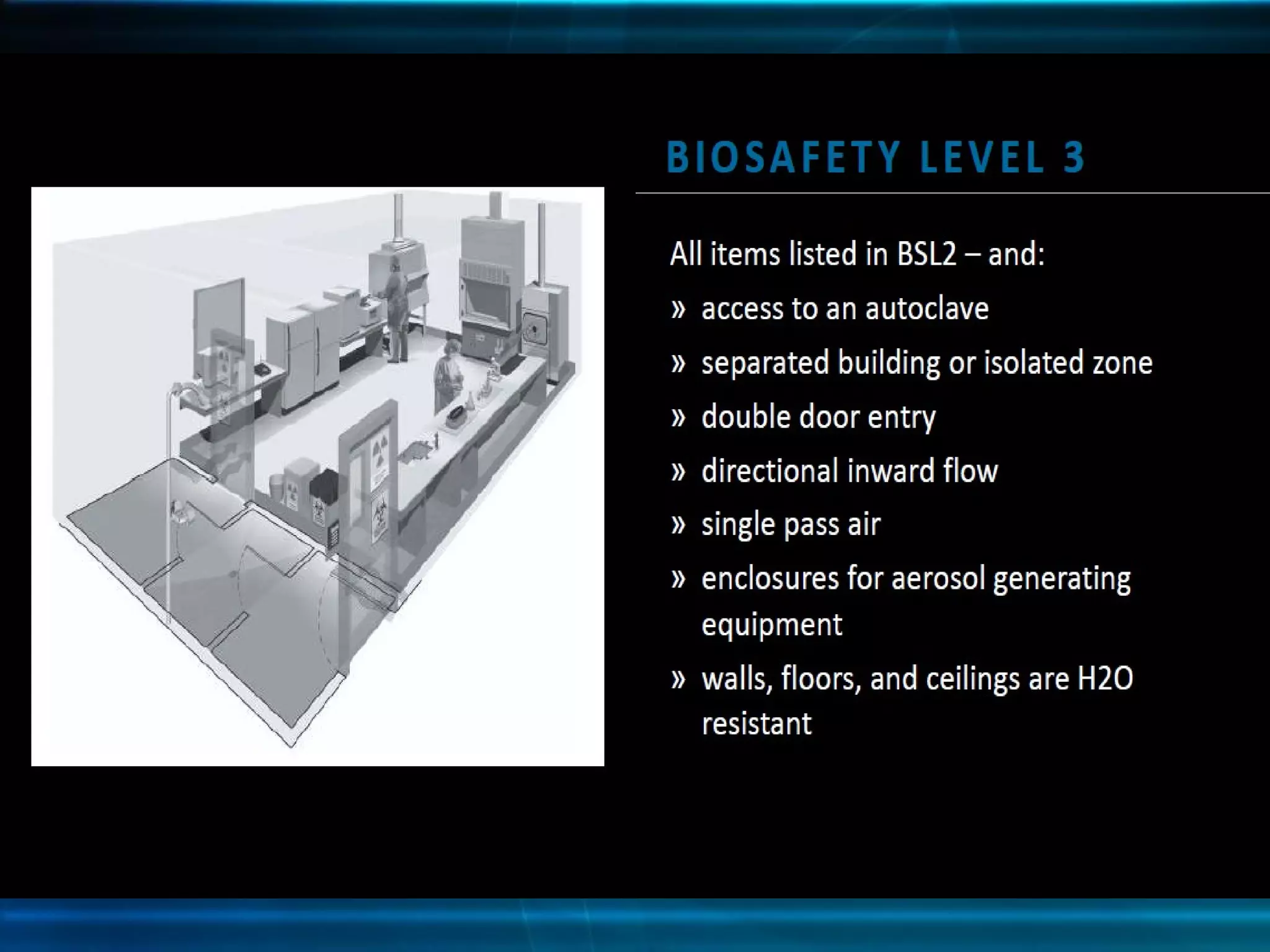 BIOSAFETY LEVEL 3

All items listed in BSL2 – and:

» access to an autoclave

» separated building or isolated zone

» double door entry

» directional inward flow

» single pass air

» enclosures for aerosol generating equipment

» walls, floors, and ceilings are H2O resistant